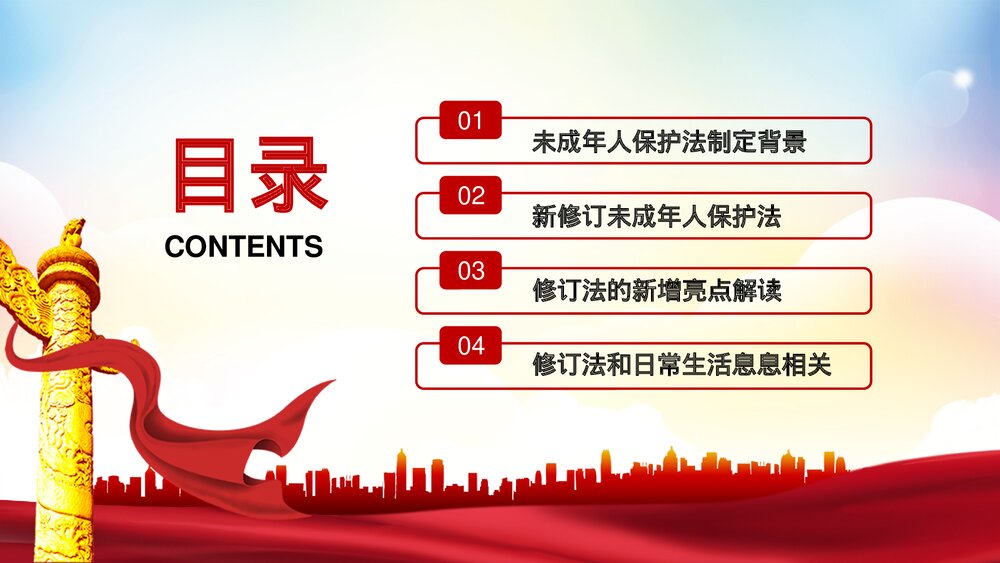 目录
CONTENTS

01 未成年人保护法制定背景

02 新修订未成年人保护法

03 修订法的新增亮点解读

04 修订法和日常生活息息相关